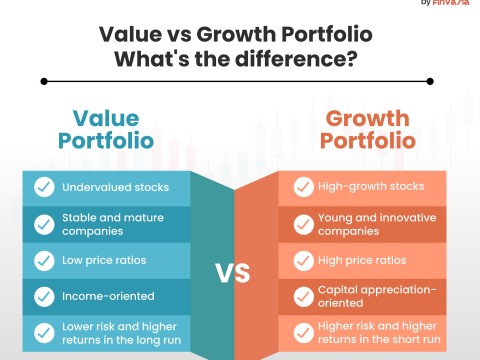 by Finvasia

Value vs Growth Portfolio
What's the difference?

Value Portfolio

Undervalued stocks

Stable and mature companies

Low price ratios

Income-oriented

Lower risk and higher returns in the long run

VS

Growth Portfolio

High-growth stocks

Young and innovative companies

High price ratios

Capital appreciation-oriented

Higher risk and higher returns in the short run